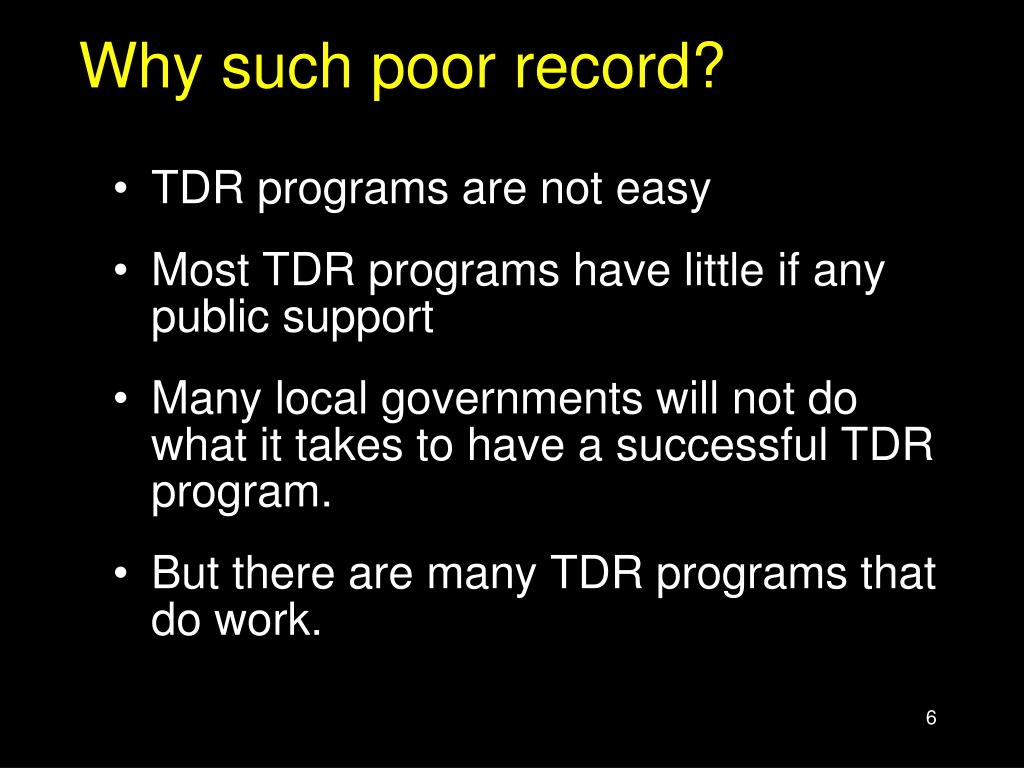 Why such poor record?

• TDR programs are not easy

• Most TDR programs have little if any public support

• Many local governments will not do what it takes to have a successful TDR program.

• But there are many TDR programs that do work.

6